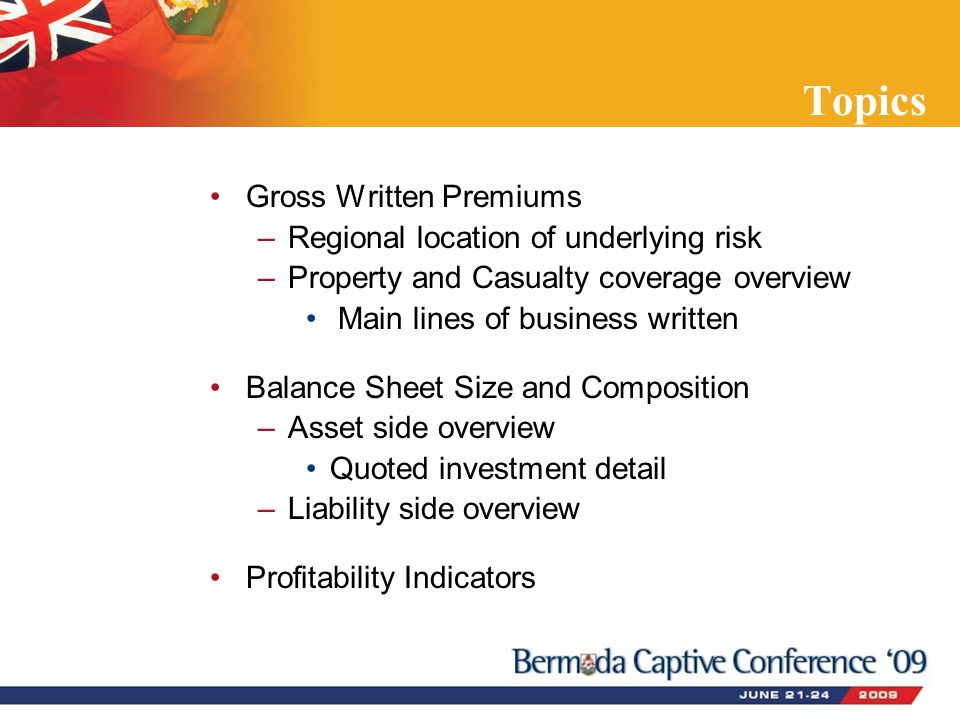 Topics

• Gross Written Premiums
– Regional location of underlying risk
– Property and Casualty coverage overview
• Main lines of business written

• Balance Sheet Size and Composition
– Asset side overview
• Quoted investment detail
– Liability side overview

• Profitability Indicators

Bermuda Captive Conference '09
JUNE 21-24 2009